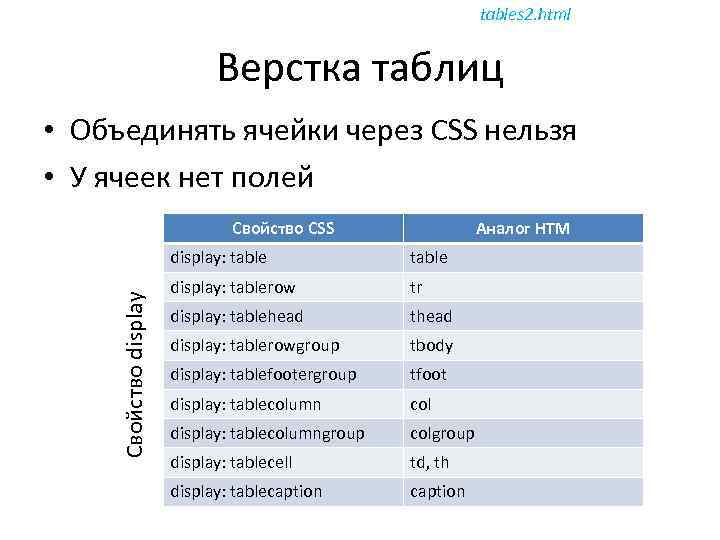 tables2.html

Верстка таблиц

• Объединять ячейки через CSS нельзя
• У ячеек нет полей

Свойство display

| Свойство CSS | Аналог HTM |
|---|---|
| display: table | table |
| display: tablerow | tr |
| display: tablehead | thead |
| display: tablerowgroup | tbody |
| display: tablefootergroup | tfoot |
| display: tablecolumn | col |
| display: tablecolumngroup | colgroup |
| display: tablecell | td, th |
| display: tablecaption | caption |